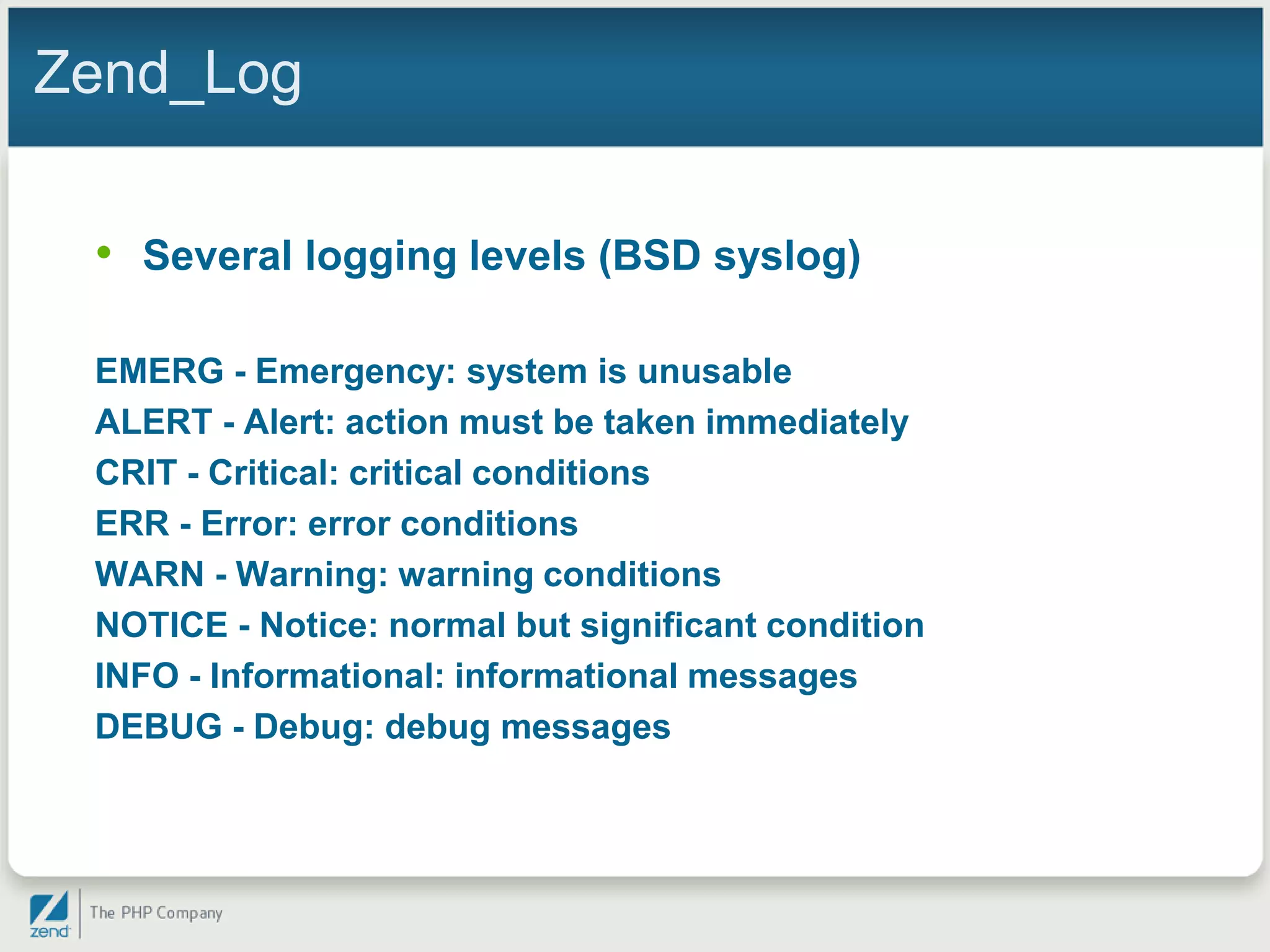 Zend_Log

• Several logging levels (BSD syslog)

EMERG - Emergency: system is unusable
ALERT - Alert: action must be taken immediately
CRIT - Critical: critical conditions
ERR - Error: error conditions
WARN - Warning: warning conditions
NOTICE - Notice: normal but significant condition
INFO - Informational: informational messages
DEBUG - Debug: debug messages

zend

The PHP Company